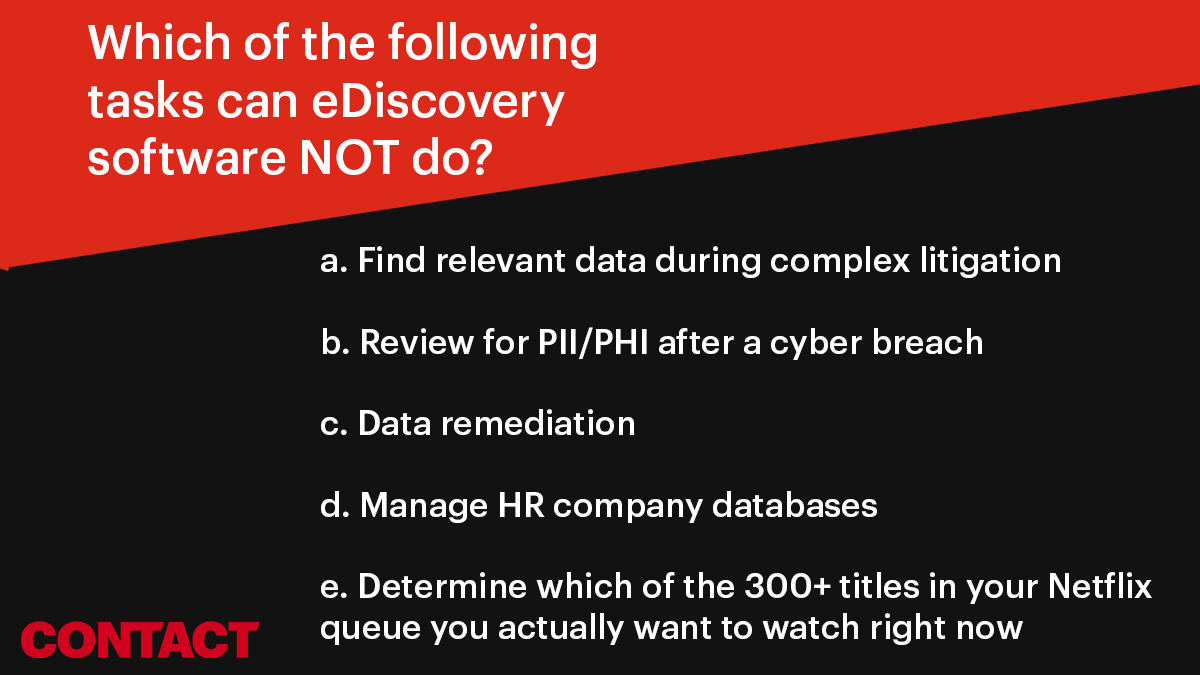 Which of the following tasks can eDiscovery software NOT do?

a. Find relevant data during complex litigation

b. Review for PII/PHI after a cyber breach

c. Data remediation

d. Manage HR company databases

e. Determine which of the 300+ titles in your Netflix queue you actually want to watch right now

CONTACT